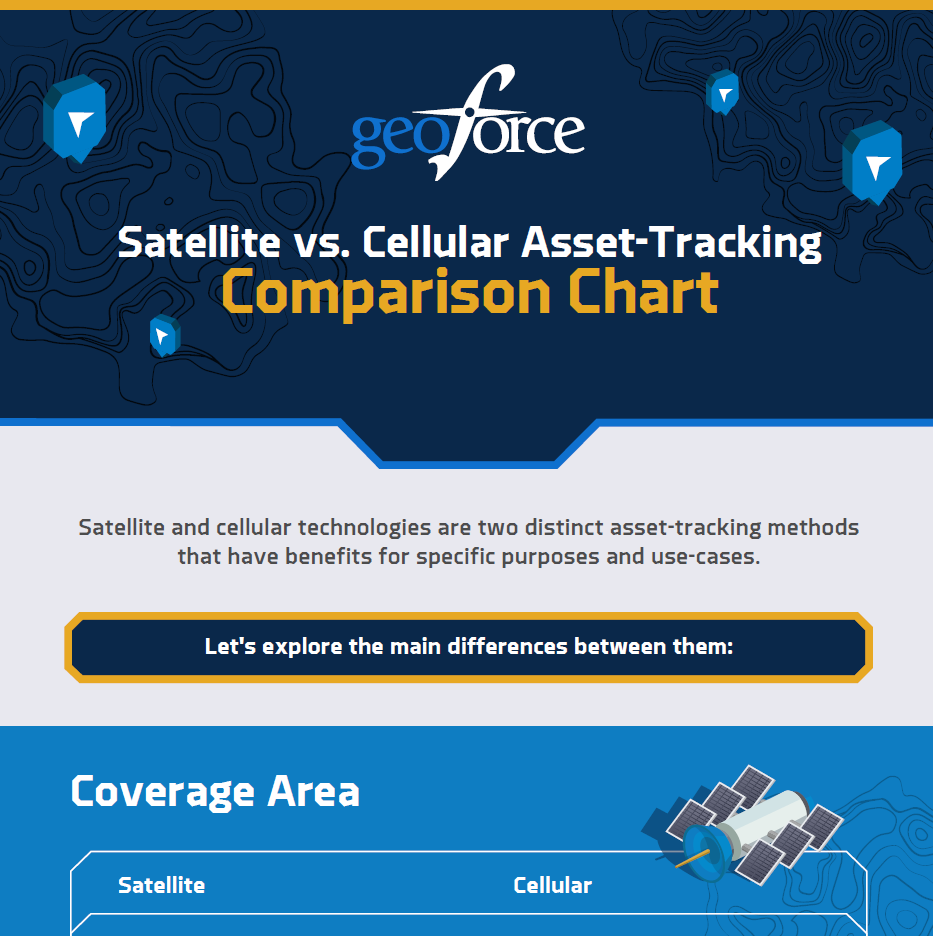 geoforce

Satellite vs. Cellular Asset-Tracking
Comparison Chart

Satellite and cellular technologies are two distinct asset-tracking methods that have benefits for specific purposes and use-cases.

Let's explore the main differences between them:

Coverage Area

| Satellite | Cellular |
|---|---|